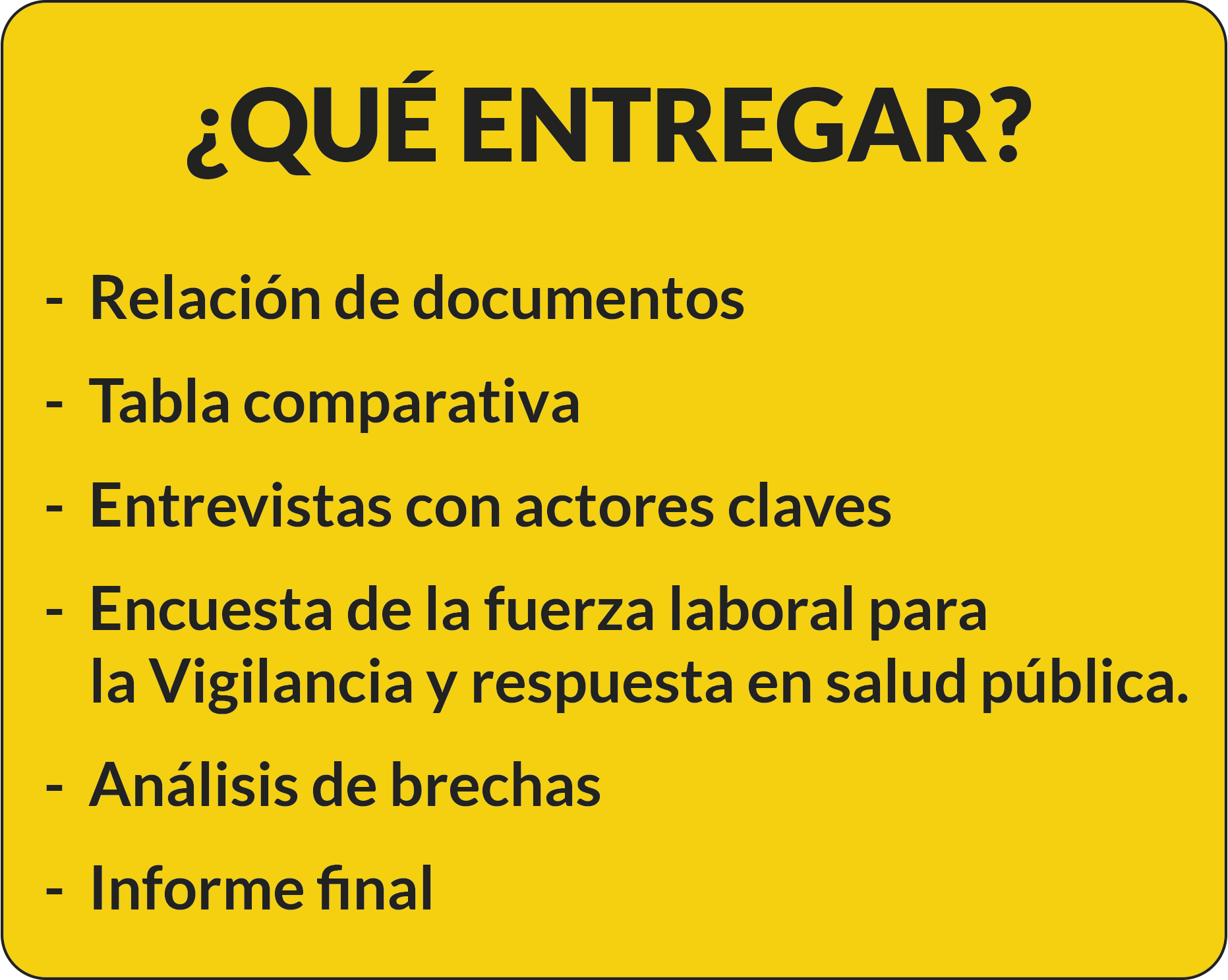 ¿QUÉ ENTREGAR?

- Relación de documentos
- Tabla comparativa
- Entrevistas con actores claves
- Encuesta de la fuerza laboral para la Vigilancia y respuesta en salud pública.
- Análisis de brechas
- Informe final